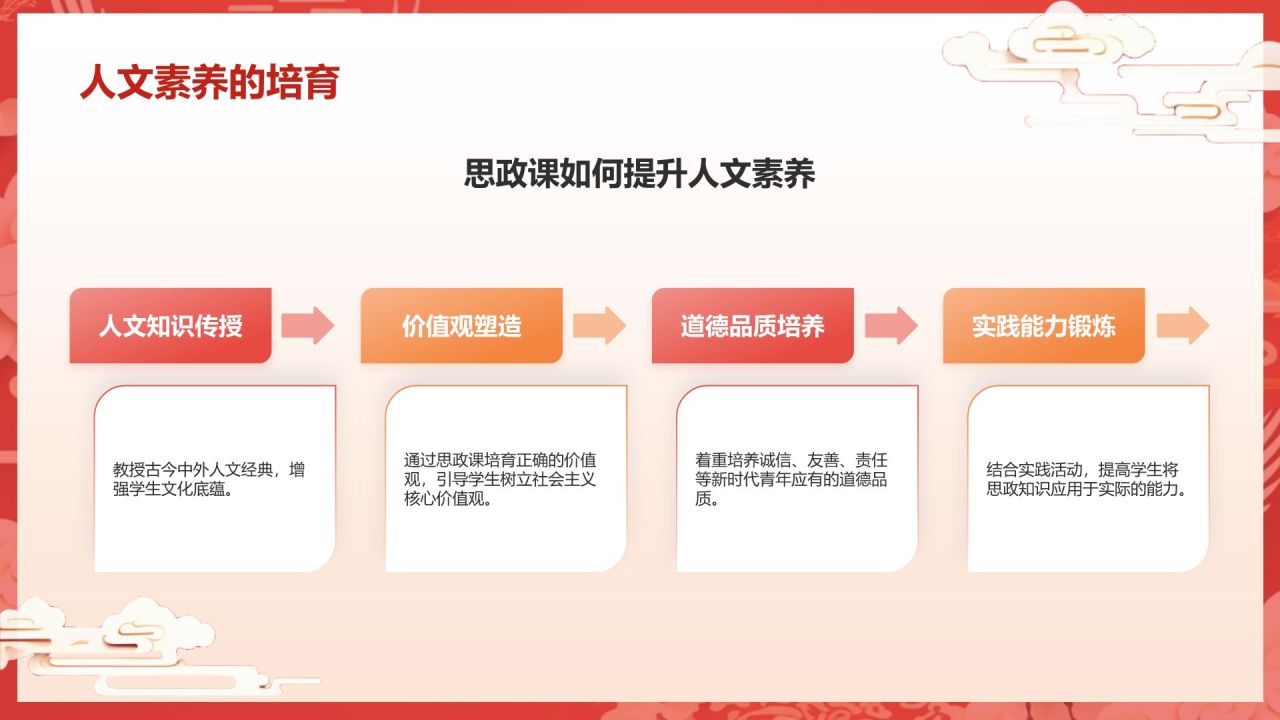 人文素养的培育

思政课如何提升人文素养

人文知识传授

教授古今中外人文经典，增强学生文化底蕴。

价值观塑造

通过思政课培育正确的价值观，引导学生树立社会主义核心价值观。

道德品质培养

着重培养诚信、友善、责任等新时代青年应有的道德品质。

实践能力锻炼

结合实践活动，提高学生将思政知识应用于实际的能力。